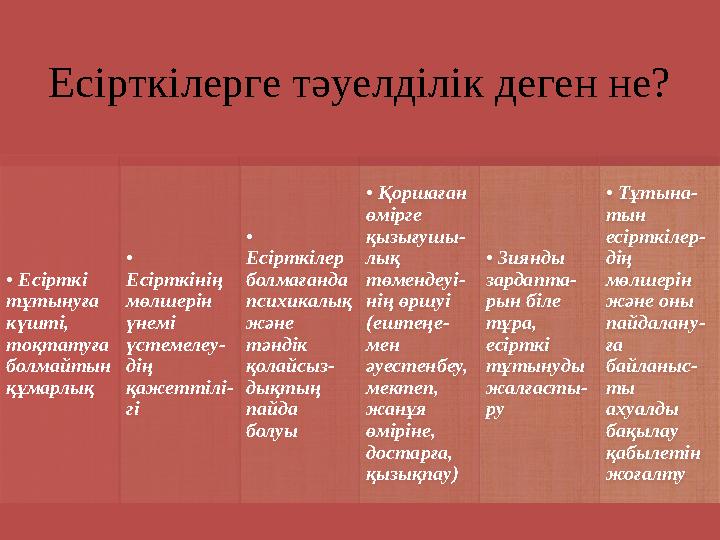 Есірткілерге тәуелділік деген не?

• Есірткі тұтынуға күшті, тоқтатуға болмайтын құмарлық

• Есірткінің мөлшерін үнемі үстемелеудің қажеттілігі

• Есірткілер болмағанда психикалық және тәндік қолайсыздықтың пайда болуы

• Қоршаған өмірге қызығушылық төмендеуінің өршуі (ештеңемен әуестенбеу, мектеп, жанұя өміріне, достарға, қызықпау)

• Зиянды зардаптарын біле тұра, есірткі тұтынуды жалғастыру

• Тұтынатын есірткілердің мөлшерін және оны пайдалануға байланысты ахуалды бақылау қабылетін жоғалту